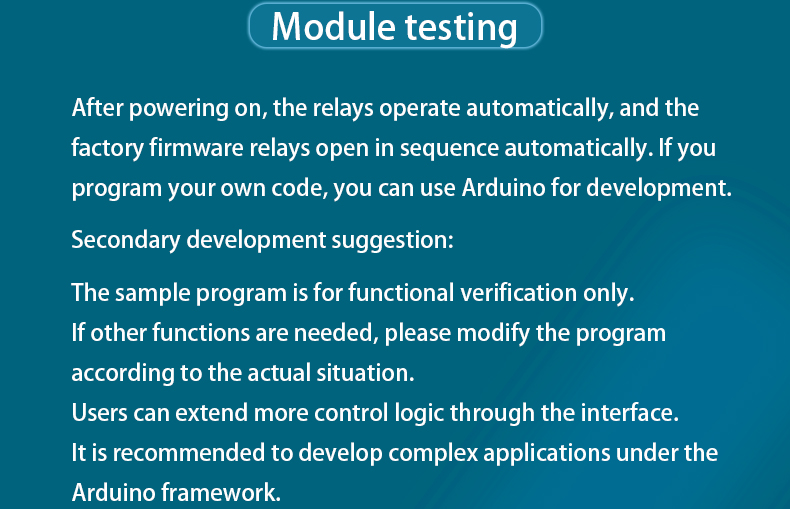 Module testing

After powering on, the relays operate automatically, and the factory firmware relays open in sequence automatically. If you program your own code, you can use Arduino for development.

Secondary development suggestion:

The sample program is for functional verification only.
If other functions are needed, please modify the program according to the actual situation.
Users can extend more control logic through the interface.
It is recommended to develop complex applications under the Arduino framework.